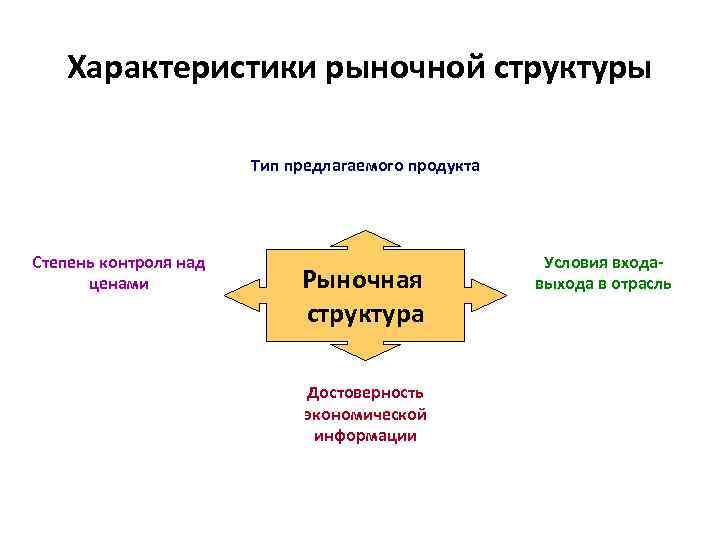 Характеристики рыночной структуры

Тип предлагаемого продукта

Степень контроля над ценами

Рыночная структура

Условия входа-выхода в отрасль

Достоверность экономической информации